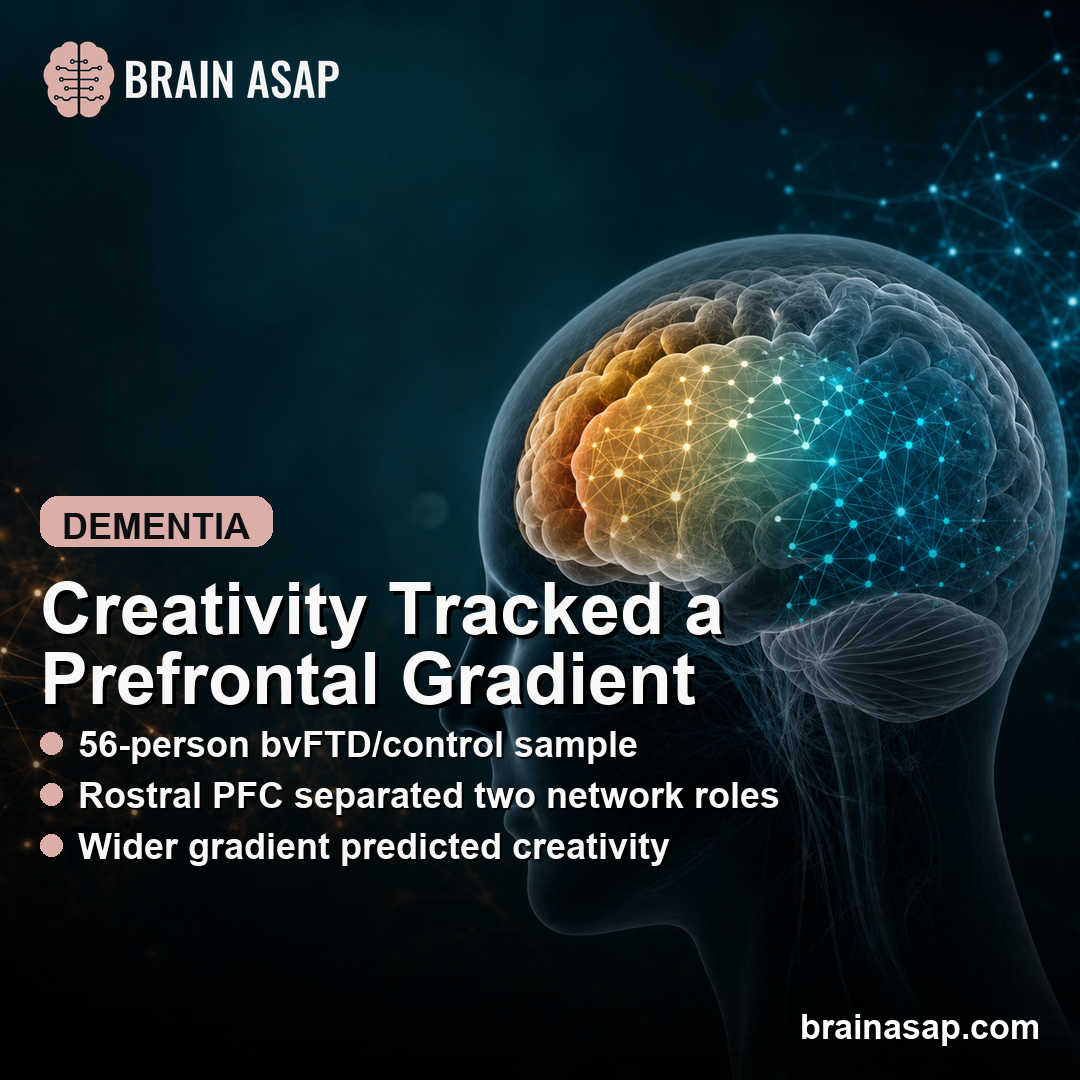 BRAIN ASAP

DEMENTIA

Creativity Tracked a Prefrontal Gradient

56-person bvFTD/control sample

Rostral PFC separated two network roles

Wider gradient predicted creativity

brainasap.com